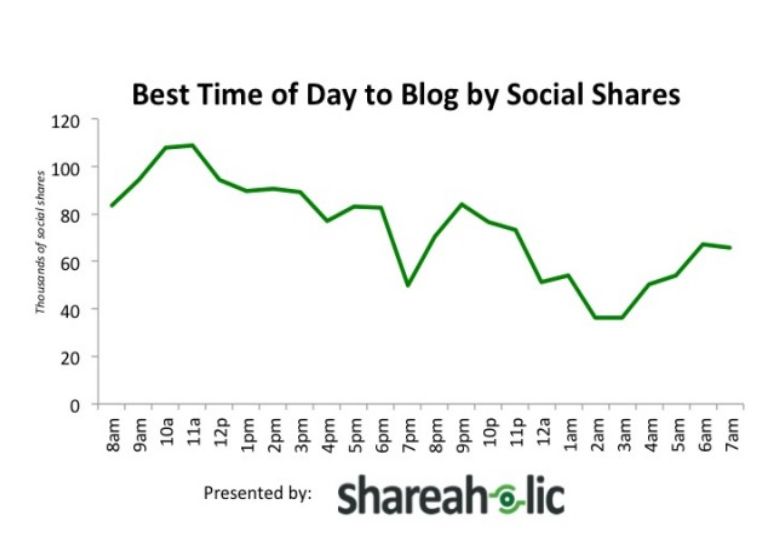 Best Time of Day to Blog by Social Shares

Thousands of social shares

120
100
80
60
40
20
0

8am
9am
10a
11a
12p
1pm
2pm
3pm
4pm
5pm
6pm
7pm
8pm
9pm
10p
11p
12a
1am
2am
3am
4am
5am
6am
7am

Presented by: shareaholic